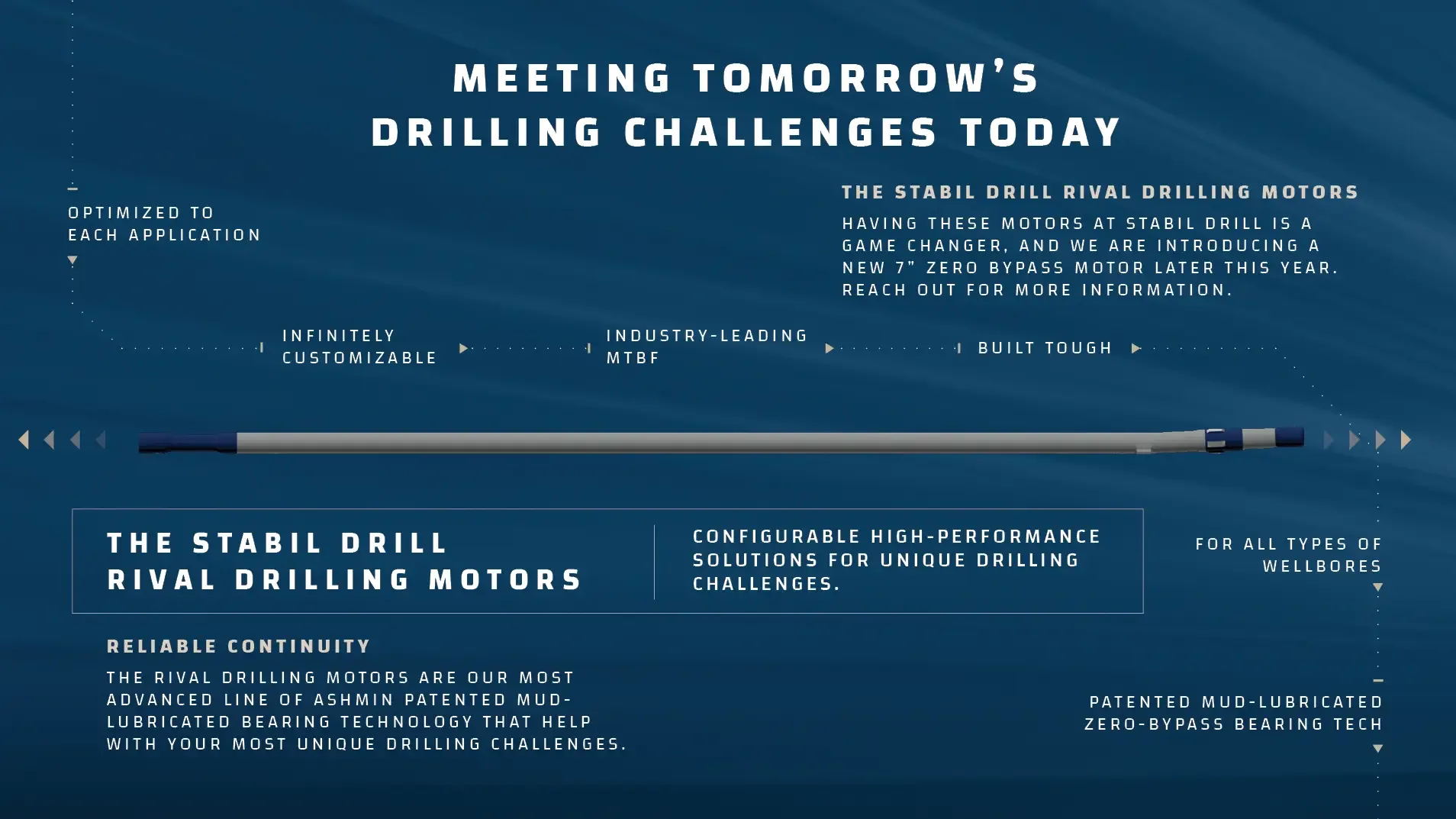 MEETING TOMORROW'S DRILLING CHALLENGES TODAY

OPTIMIZED TO EACH APPLICATION

THE STABIL DRILL RIVAL DRILLING MOTORS

HAVING THESE MOTORS AT STABIL DRILL IS A GAME CHANGER, AND WE ARE INTRODUCING A NEW 7" ZERO BYPASS MOTOR LATER THIS YEAR. REACH OUT FOR MORE INFORMATION.

INFINITELY CUSTOMIZABLE

INDUSTRY-LEADING MTBF

BUILT TOUGH

THE STABIL DRILL RIVAL DRILLING MOTORS

CONFIGURABLE HIGH-PERFORMANCE SOLUTIONS FOR UNIQUE DRILLING CHALLENGES.

FOR ALL TYPES OF WELLBORES

RELIABLE CONTINUITY

THE RIVAL DRILLING MOTORS ARE OUR MOST ADVANCED LINE OF ASHMIN PATENTED MUD-LUBRICATED BEARING TECHNOLOGY THAT HELP WITH YOUR MOST UNIQUE DRILLING CHALLENGES.

PATENTED MUD-LUBRICATED ZERO-BYPASS BEARING TECH